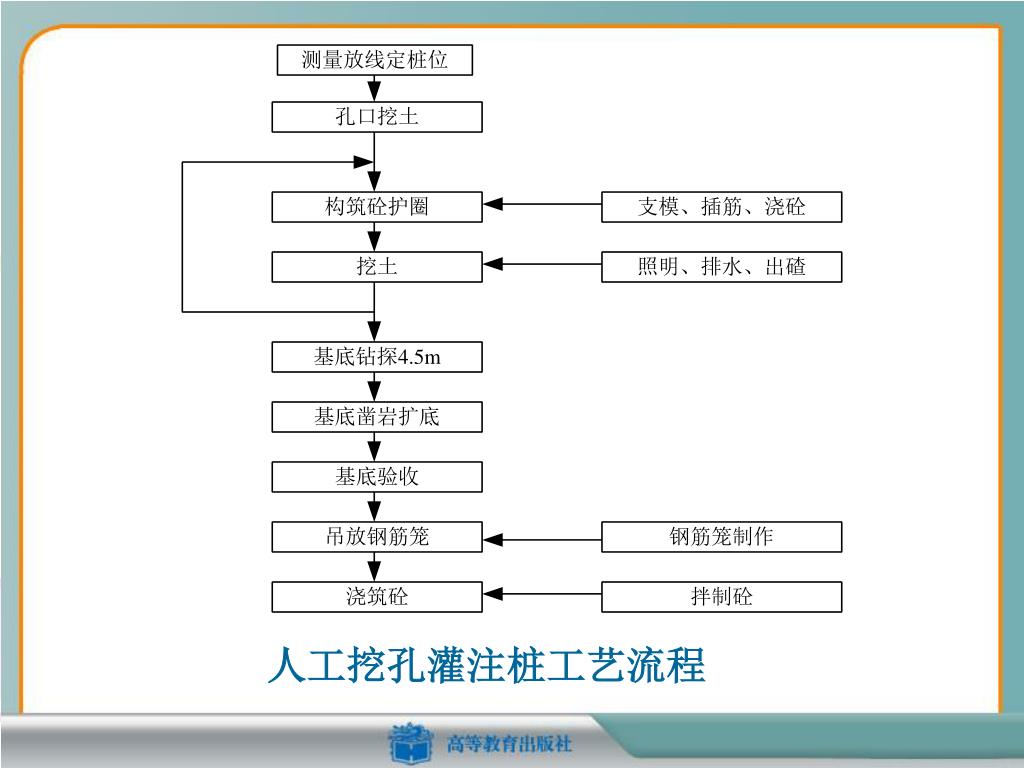 测量放线定桩位

孔口挖土

构筑砼护圈

支模、插筋、浇砼

挖土

照明、排水、出碴

基底钻探4.5m

基底凿岩扩底

基底验收

吊放钢筋笼

钢筋笼制作

浇筑砼

拌制砼

人工挖孔灌注桩工艺流程

高等教育出版社